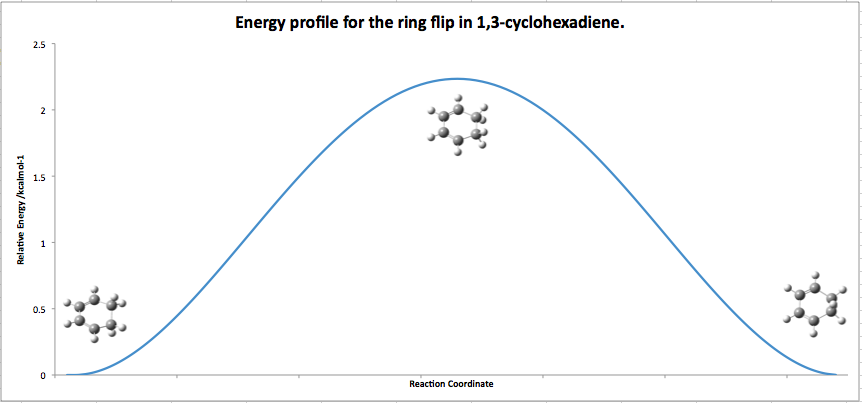 Energy profile for the ring flip in 1,3-cyclohexadiene.

Relative Energy /kcalmol-1

2.5
2
1.5
1
0.5
0

Reaction Coordinate